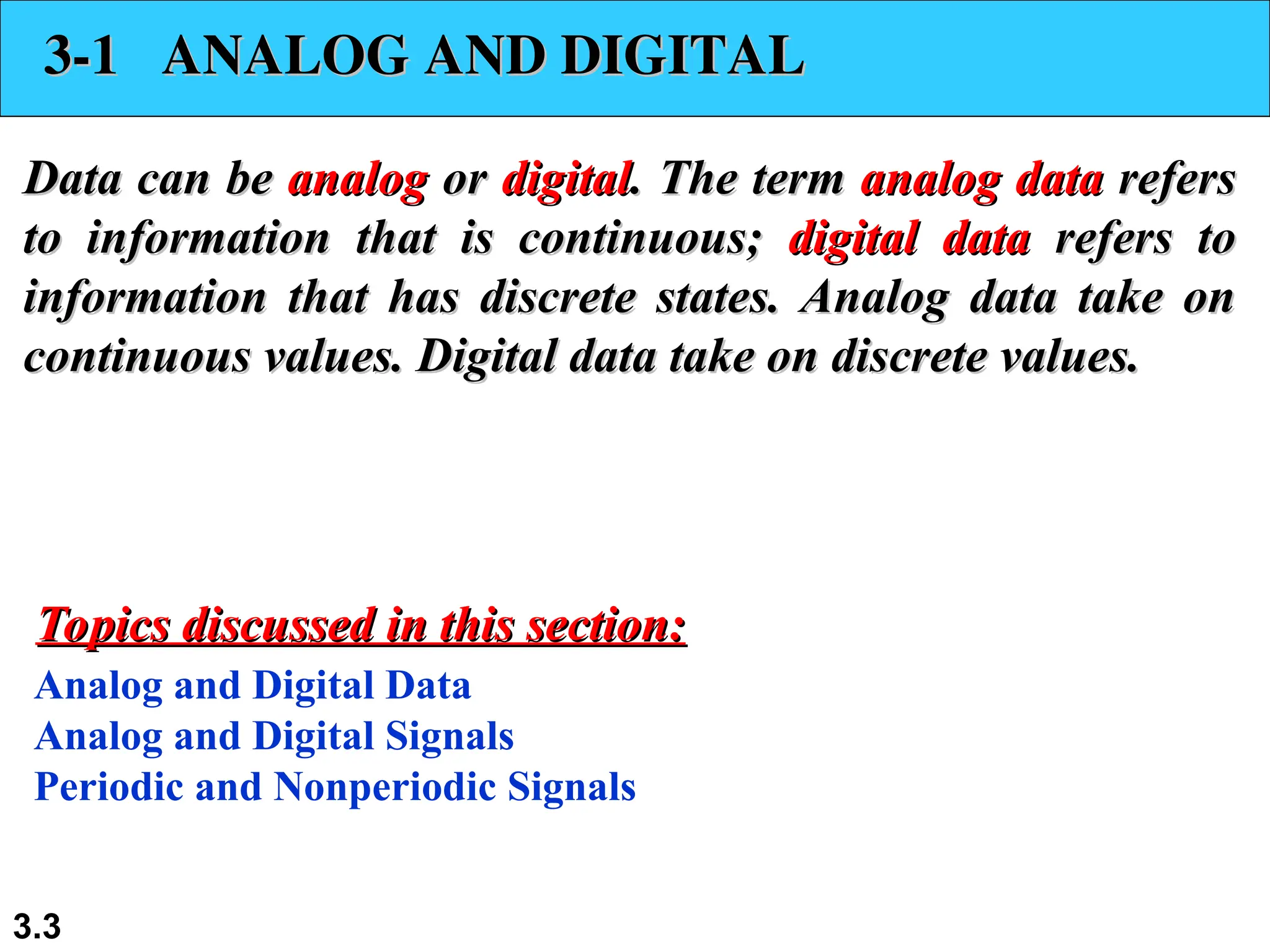 3-1 ANALOG AND DIGITAL

Data can be analog or digital. The term analog data refers to information that is continuous; digital data refers to information that has discrete states. Analog data take on continuous values. Digital data take on discrete values.

Topics discussed in this section:

Analog and Digital Data
Analog and Digital Signals
Periodic and Nonperiodic Signals

3.3